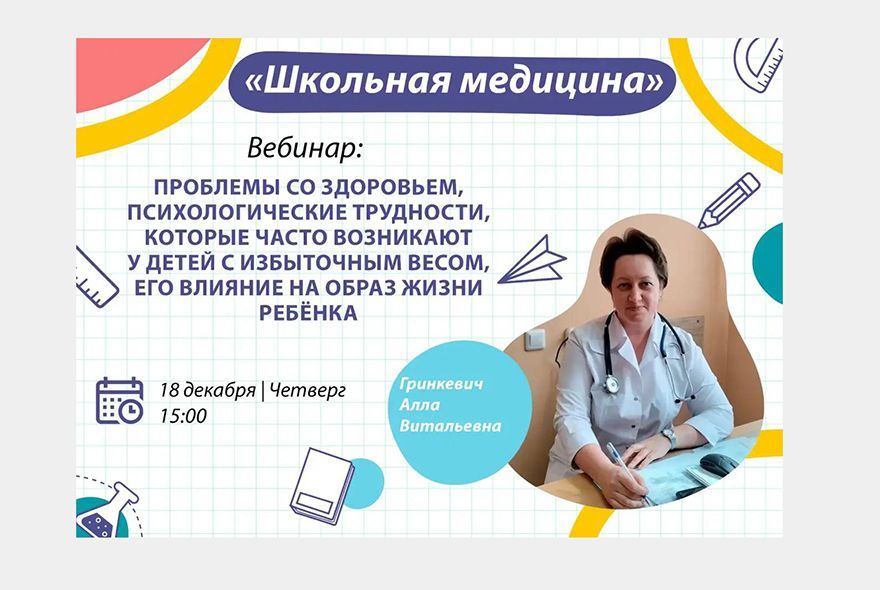 «Школьная медицина»

Вебинар:

ПРОБЛЕМЫ СО ЗДОРОВЬЕМ, ПСИХОЛОГИЧЕСКИЕ ТРУДНОСТИ, КОТОРЫЕ ЧАСТО ВОЗНИКАЮТ У ДЕТЕЙ С ИЗБЫТОЧНЫМ ВЕСОМ, ЕГО ВЛИЯНИЕ НА ОБРАЗ ЖИЗНИ РЕБЁНКА

18 декабря | Четверг
15:00

Гринкевич Алла Витальевна